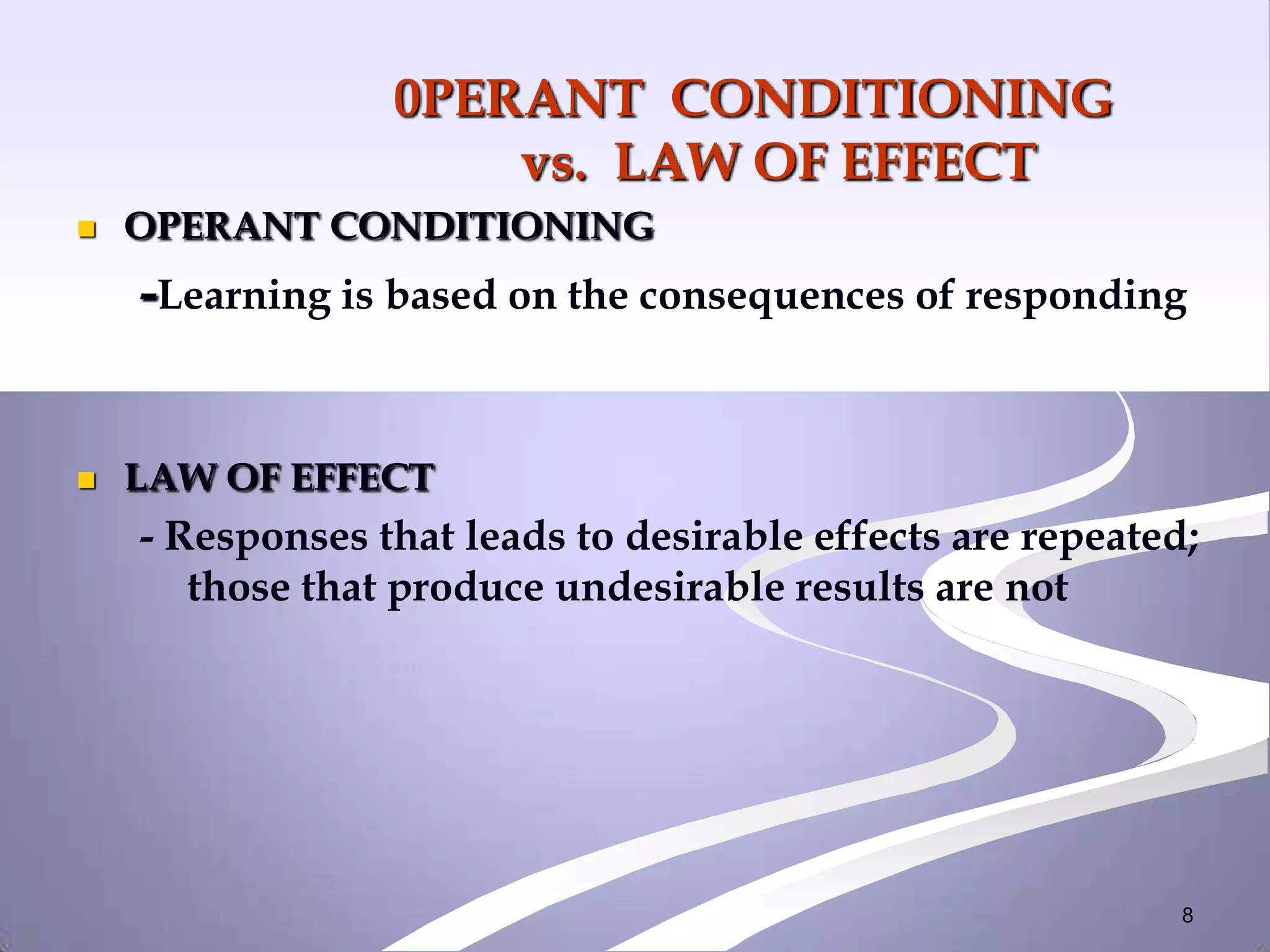 0PERANT CONDITIONING vs. LAW OF EFFECT

OPERANT CONDITIONING

-Learning is based on the consequences of responding

LAW OF EFFECT

- Responses that leads to desirable effects are repeated; those that produce undesirable results are not

8